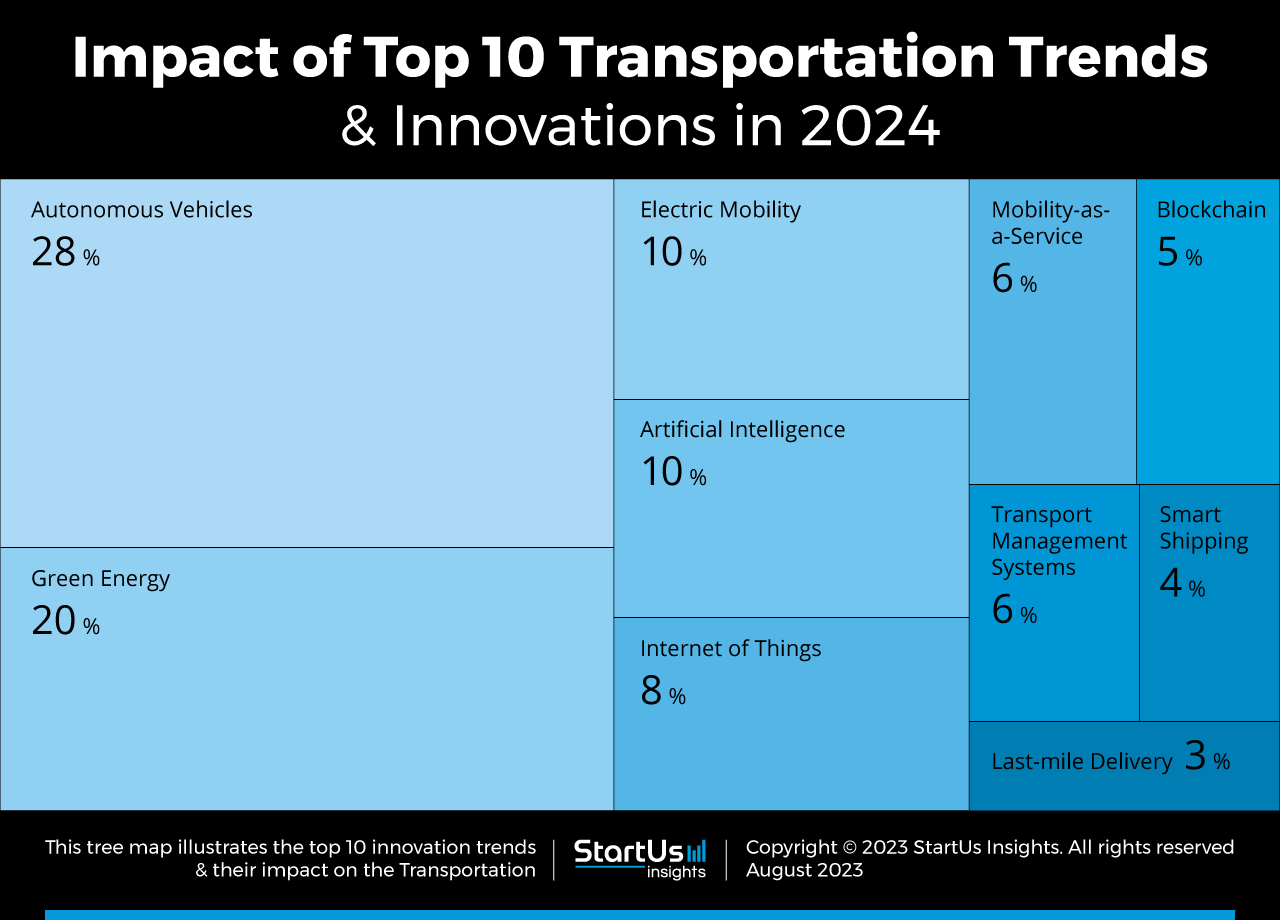 Impact of Top 10 Transportation Trends
& Innovations in 2024

Autonomous Vehicles
28 %

Green Energy
20 %

Electric Mobility
10 %

Artificial Intelligence
10 %

Internet of Things
8 %

Mobility-as-a-Service
6 %

Blockchain
5 %

Transport Management Systems
6 %

Smart Shipping
4 %

Last-mile Delivery 3 %

This tree map illustrates the top 10 innovation trends & their impact on the Transportation

StartUs insights

Copyright © 2023 StartUs Insights. All rights reserved
August 2023